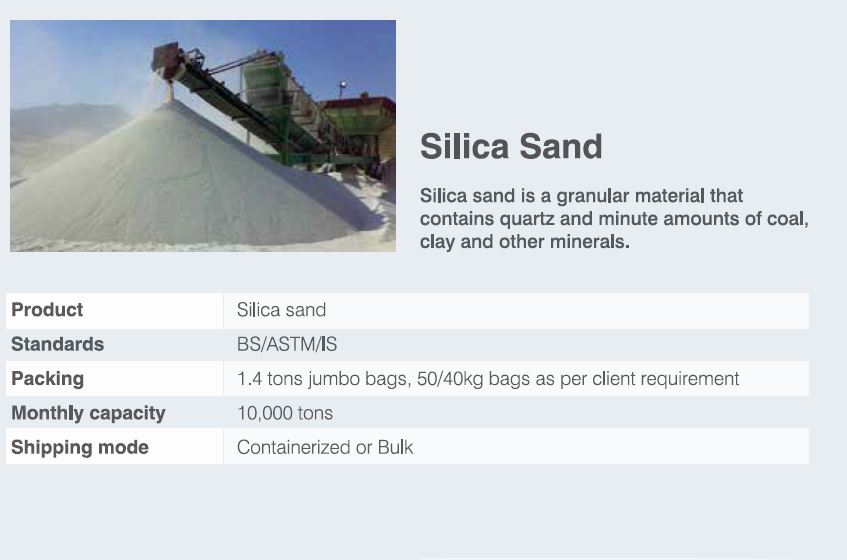 Silica Sand

Silica sand is a granular material that contains quartz and minute amounts of coal, clay and other minerals.

| Product | Silica sand |
|---|---|
| Standards | BS/ASTM/IS |
| Packing | 1.4 tons jumbo bags, 50/40kg bags as per client requirement |
| Monthly capacity | 10,000 tons |
| Shipping mode | Containerized or Bulk |